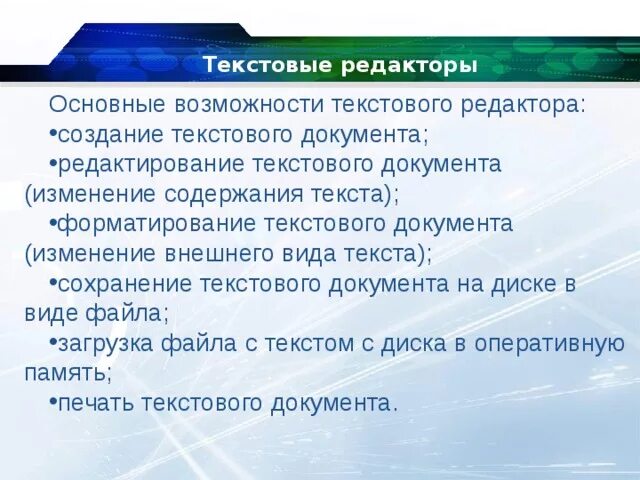 Текстовые редакторы

Основные возможности текстового редактора:
•создание текстового документа;
•редактирование текстового документа (изменение содержания текста);
•форматирование текстового документа (изменение внешнего вида текста);
•сохранение текстового документа на диске в виде файла;
•загрузка файла с текстом с диска в оперативную память;
•печать текстового документа.